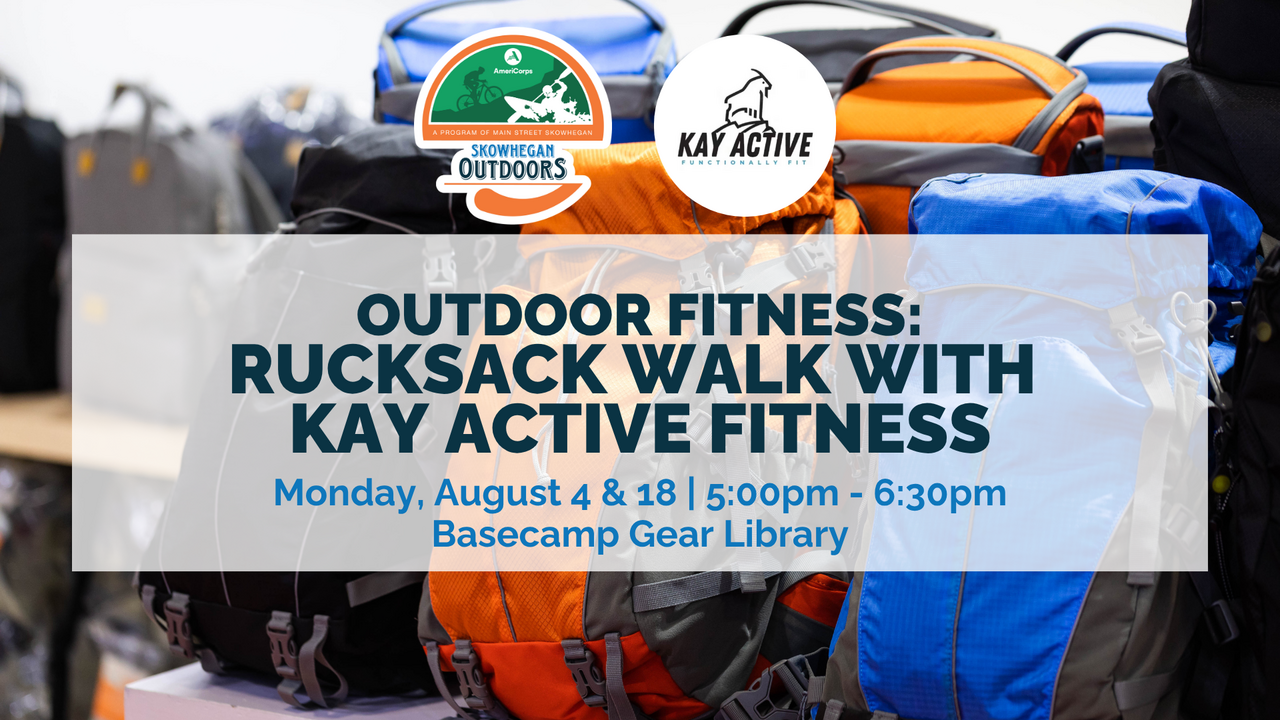 AmeriCorps
A PROGRAM OF MAIN STREET SKOWHEGAN
SKOWHEGAN OUTDOORS

KAY ACTIVE
FUNCTIONALLY FIT

OUTDOOR FITNESS:
RUCKSACK WALK WITH KAY ACTIVE FITNESS

Monday, August 4 & 18 | 5:00pm - 6:30pm
Basecamp Gear Library